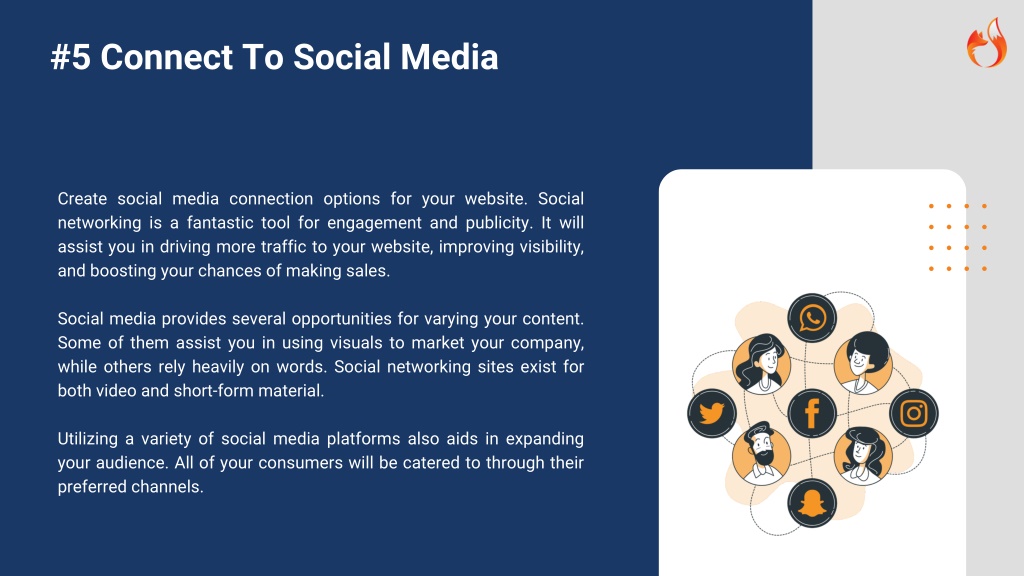 #5 Connect To Social Media

Create social media connection options for your website. Social networking is a fantastic tool for engagement and publicity. It will assist you in driving more traffic to your website, improving visibility, and boosting your chances of making sales.

Social media provides several opportunities for varying your content. Some of them assist you in using visuals to market your company, while others rely heavily on words. Social networking sites exist for both video and short-form material.

Utilizing a variety of social media platforms also aids in expanding your audience. All of your consumers will be catered to through their preferred channels.